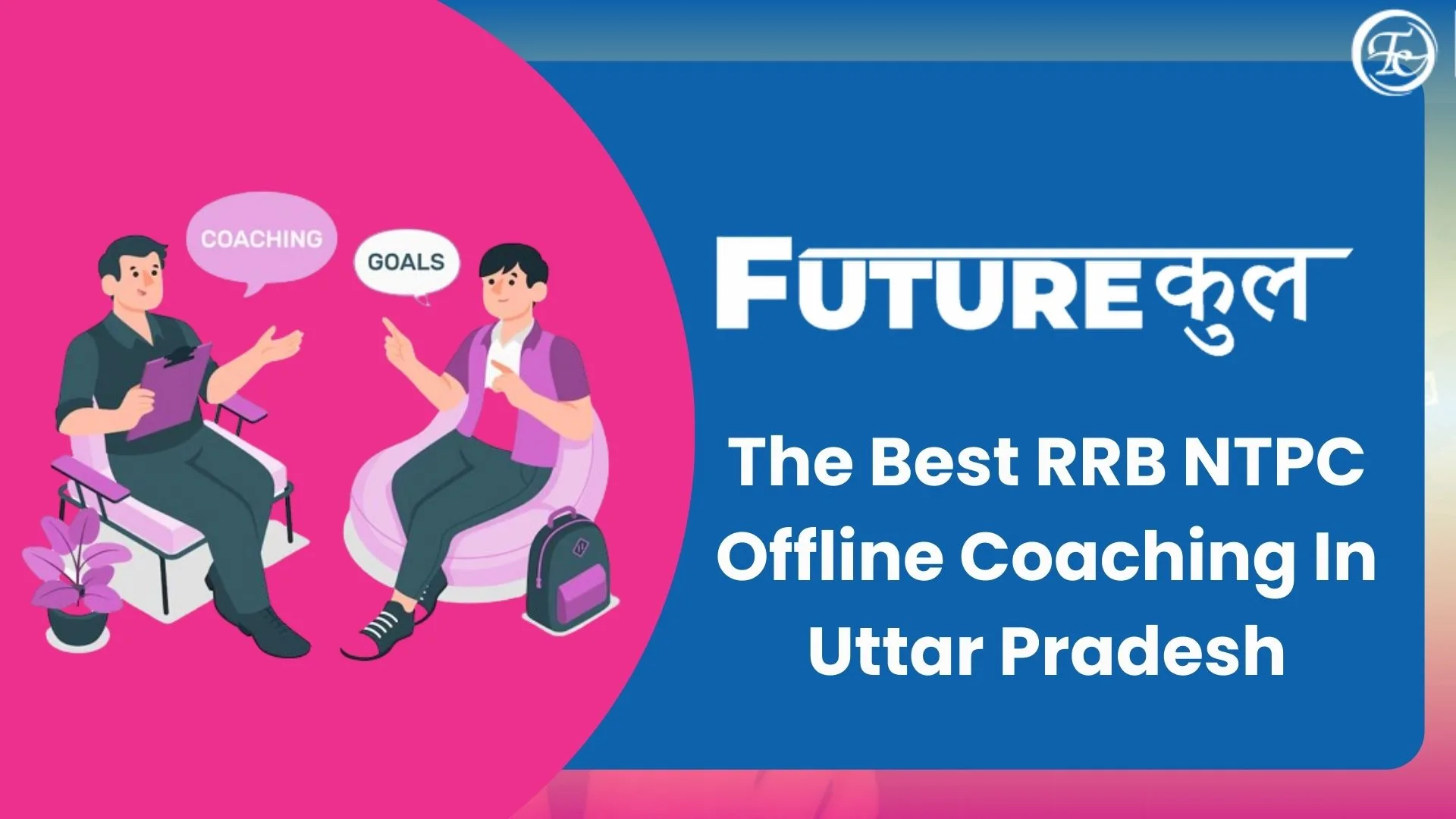 COACHING

GOALS

FUTUREकुल

The Best RRB NTPC Offline Coaching In Uttar Pradesh